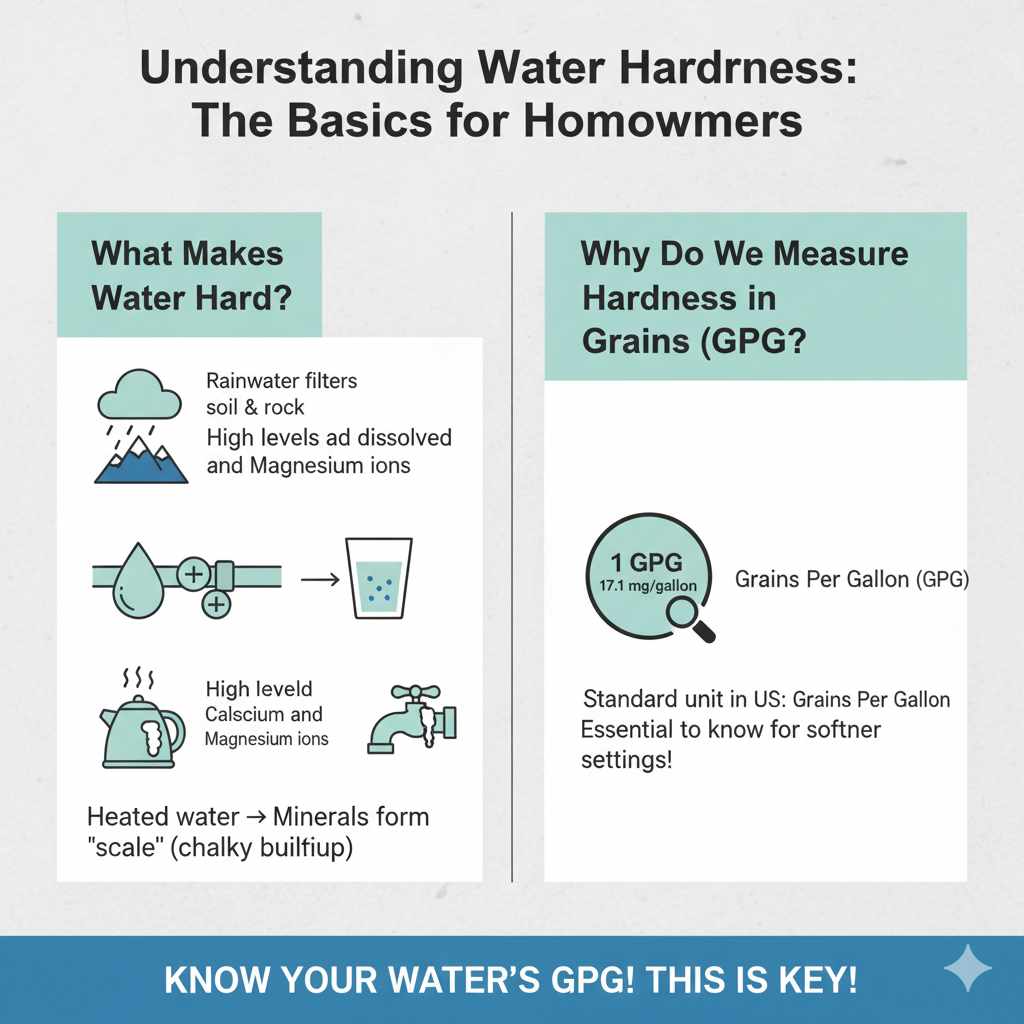 Understanding Water Hardrness: The Basics for Homowmers

What Makes Water Hard?

Rainwater filters soil & rock
High levels ad dissolved and Magnesium ions

High leveld Calscium and Magnesium ions

Heated water → Minerals form "scale" (chalky builtiup)

Why Do We Measure Hardness in Grains (GPG?

1 GPG
17.1 mg/gallon

Grains Per Gallon (GPG)

Standard unit in US: Grains Per Gallon
Essential to know for softner settings!

KNOW YOUR WATER'S GPG! THIS IS KEY!